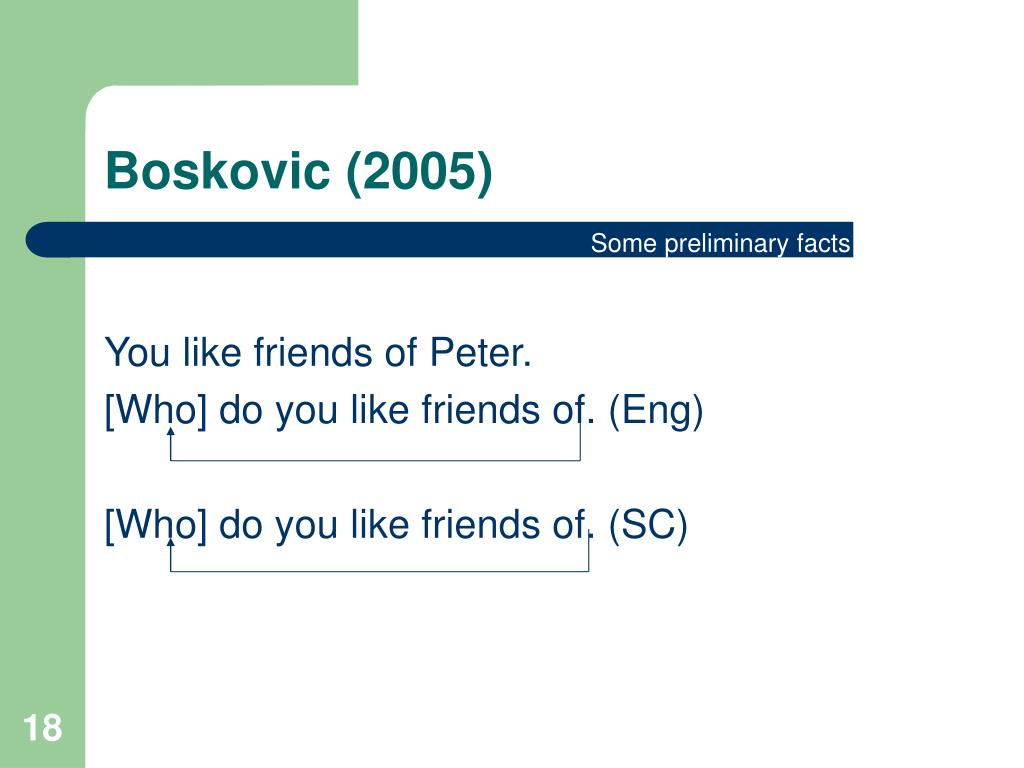 Boskovic (2005)

Some preliminary facts

You like friends of Peter.

[Who] do you like friends of. (Eng)

[Who] do you like friends of. (SC)

18